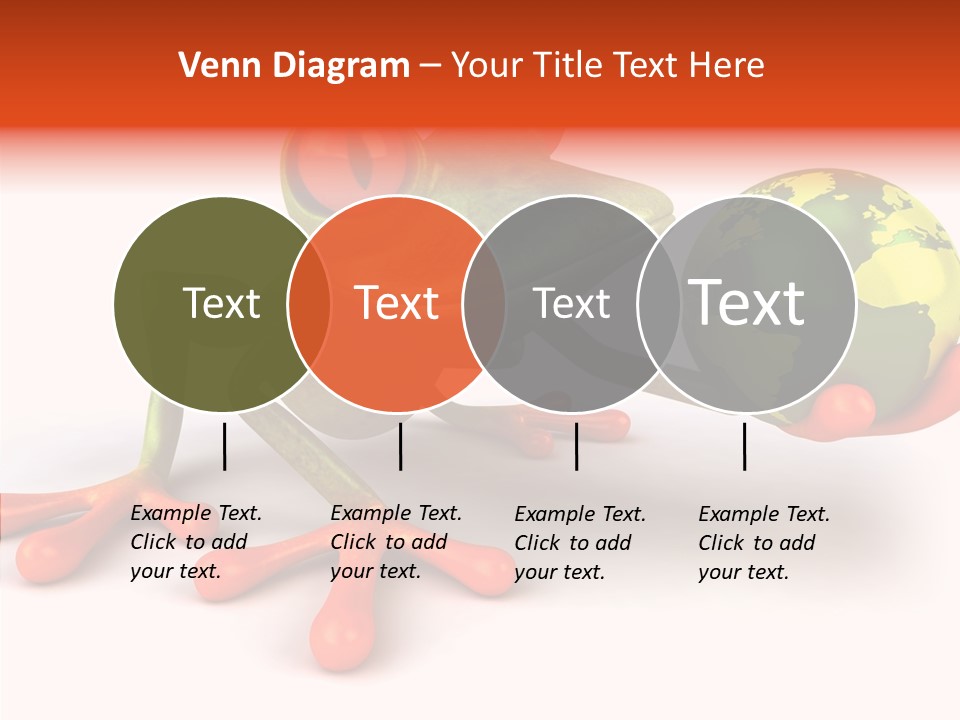 Venn Diagram – Your Title Text Here

Text

Text

Text

Text

Example Text. Click to add your text.

Example Text. Click to add your text.

Example Text. Click to add your text.

Example Text. Click to add your text.